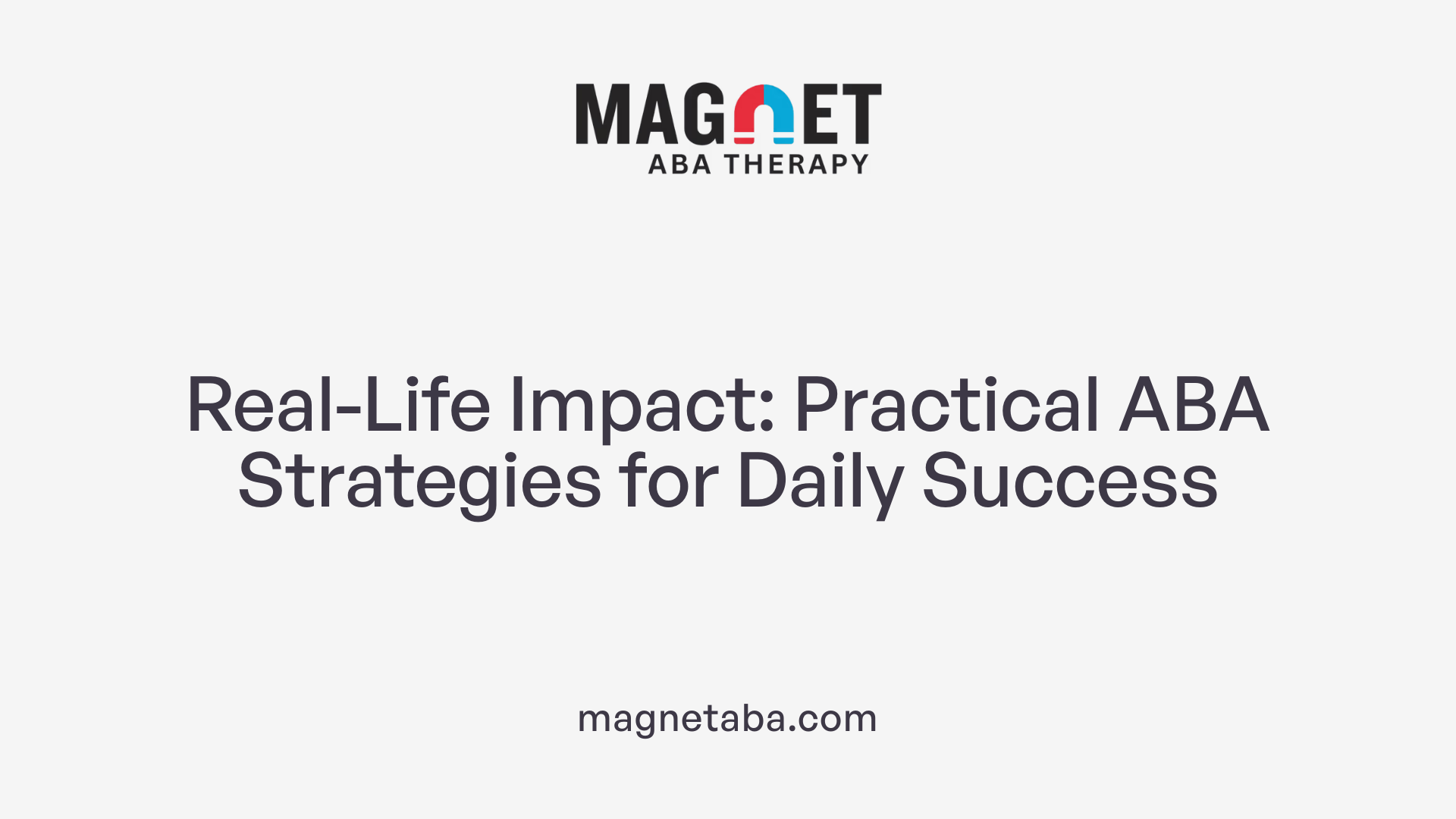 MAGNET
ABA THERAPY

Real-Life Impact: Practical ABA Strategies for Daily Success

magnetaba.com